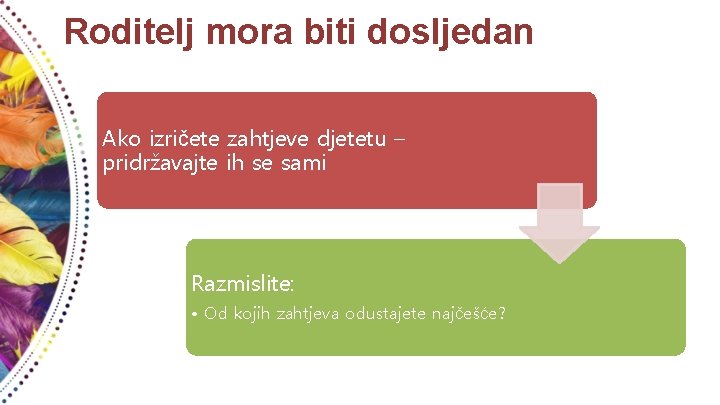 Roditelj mora biti dosljedan

Ako izričete zahtjeve djetetu – pridržavajte ih se sami

Razmislite:

• Od kojih zahtjeva odustajete najčešće?